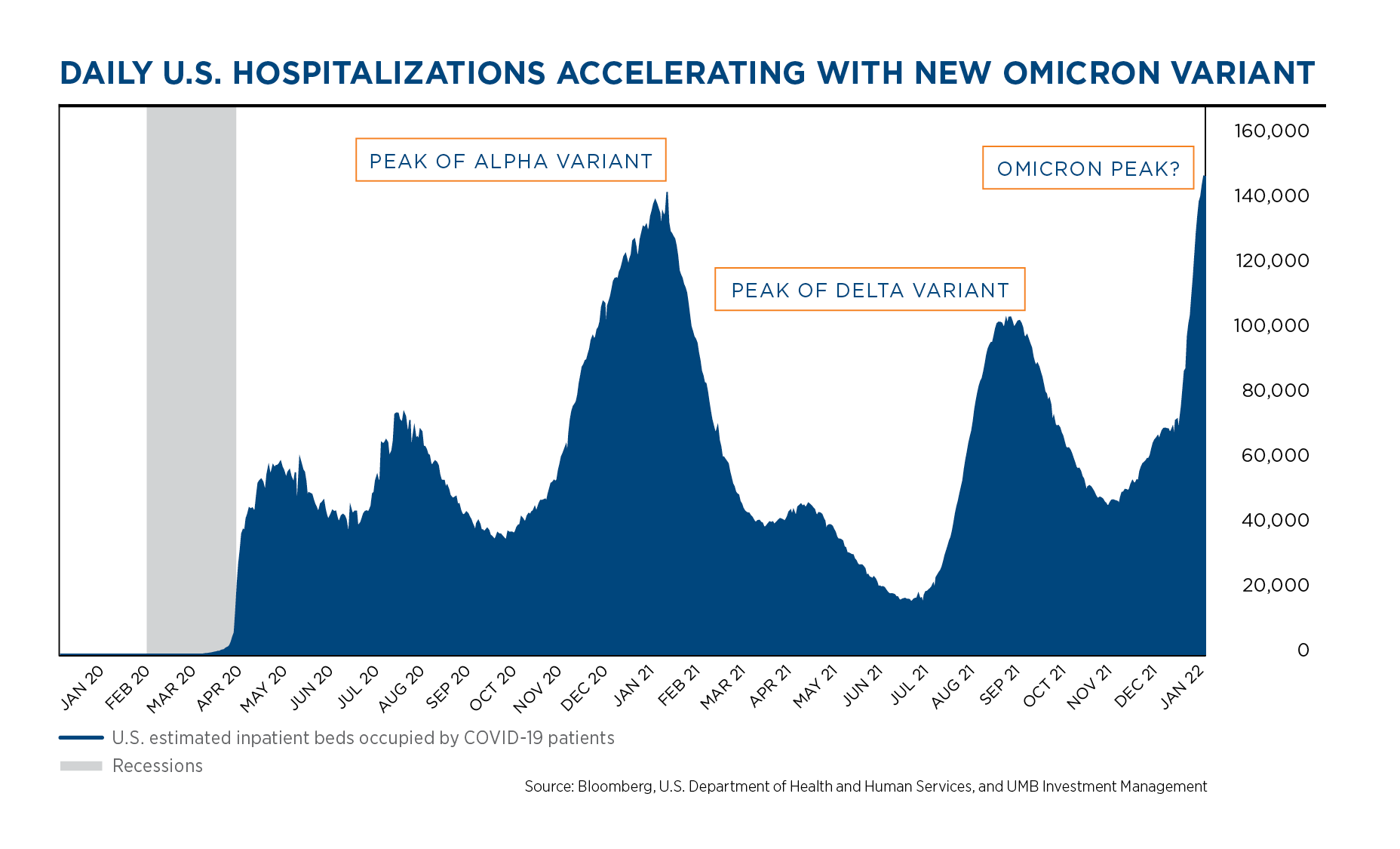 DAILY U.S. HOSPITALIZATIONS ACCELERATING WITH NEW OMICRON VARIANT

PEAK OF ALPHA VARIANT

OMICRON PEAK?

PEAK OF DELTA VARIANT

160,000
140,000
120,000
100,000
80,000
60,000
40,000
20,000
0

JAN 20 FEB 20 MAR 20 APR 20 MAY 20 JUN 20 JUL 20 AUG 20 SEP 20 OCT 20 NOV 20 DEC 20 JAN 21 FEB 21 MAR 21 APR 21 MAY 21 JUN 21 JUL 21 AUG 21 SEP 21 OCT 21 NOV 21 DEC 21 JAN 22

U.S. estimated inpatient beds occupied by COVID-19 patients
Recessions

Source: Bloomberg, U.S. Department of Health and Human Services, and UMB Investment Management